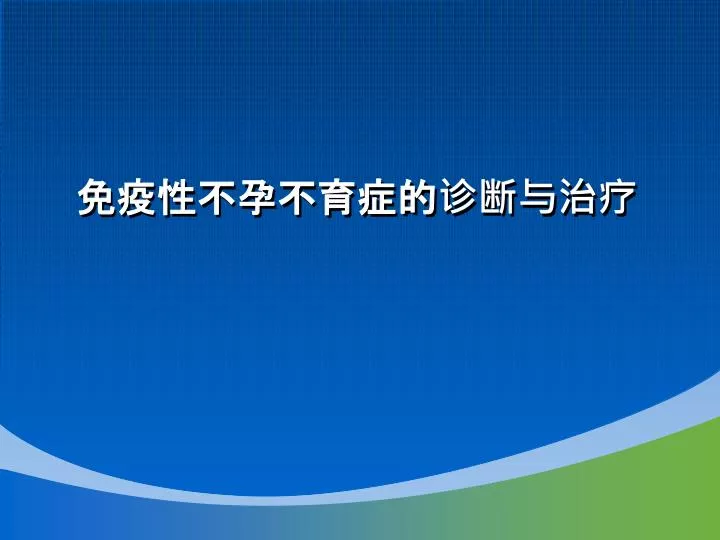 免疫性不孕不育症的诊断与治疗